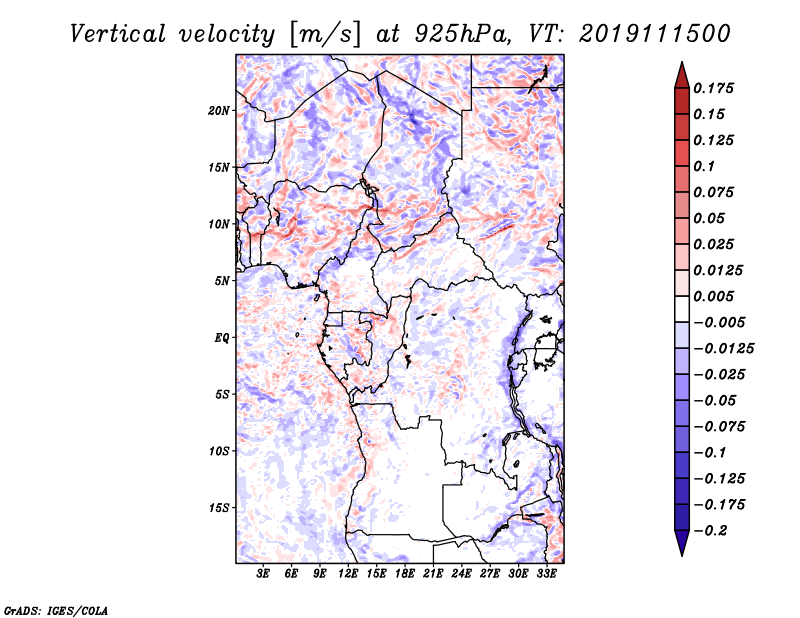 Vertical velocity [m/s] at 925hPa, VT: 2019111500

20N
15N
10N
5N
EQ
5S
10S
15S

3E 6E 9E 12E 15E 18E 21E 24E 27E 30E 33E

0.175
0.15
0.125
0.1
0.075
0.05
0.025
0.0125
0.005
−0.005
−0.0125
−0.025
−0.05
−0.075
−0.1
−0.125
−0.175
−0.2

GrADS: IGES/COLA